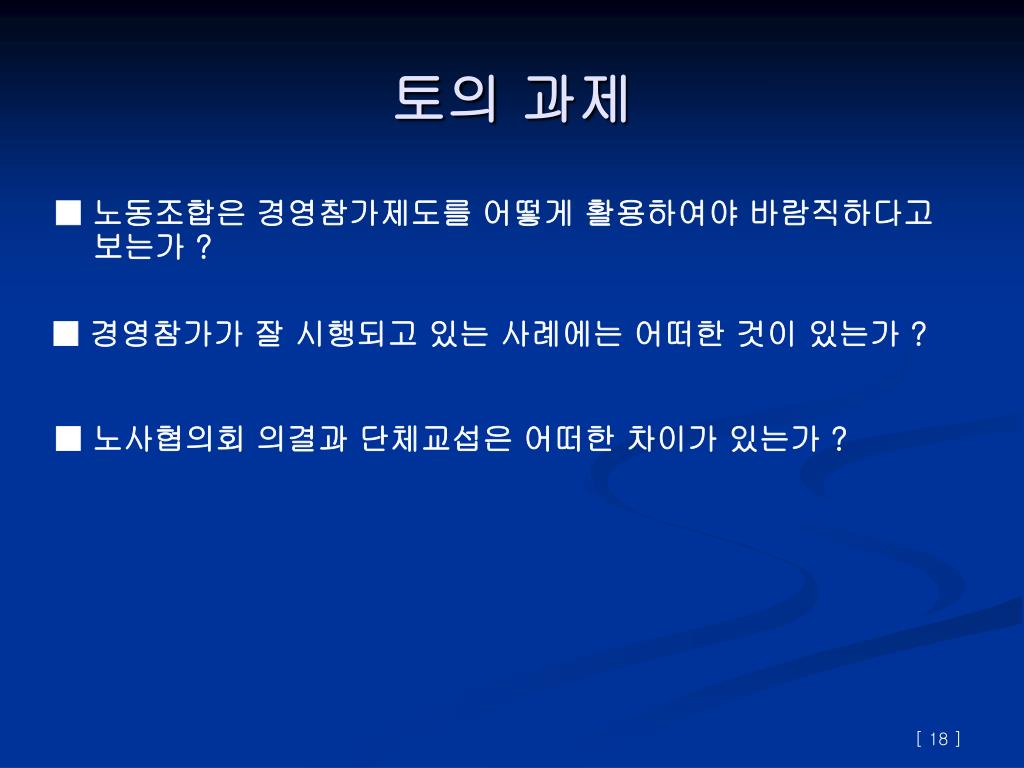 토의 과제

■ 노동조합은 경영참가제도를 어떻게 활용하여야 바람직하다고 보는가 ?

■ 경영참가가 잘 시행되고 있는 사례에는 어떠한 것이 있는가 ?

■ 노사협의회 의결과 단체교섭은 어떠한 차이가 있는가 ?

[ 18 ]